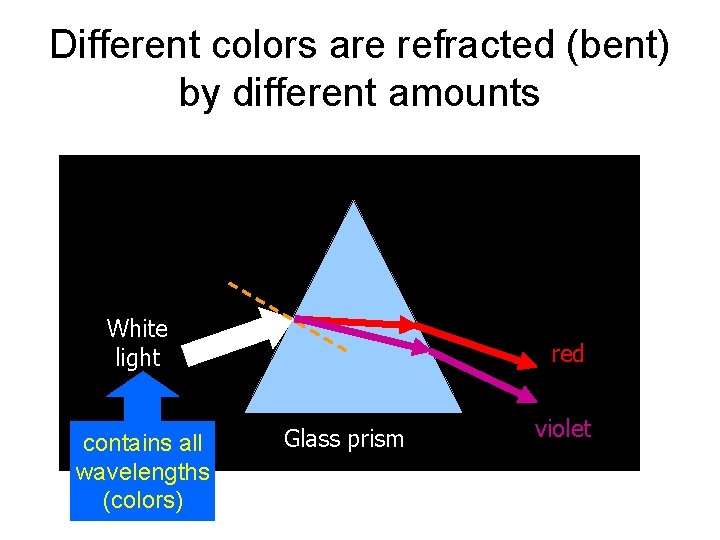 Different colors are refracted (bent) by different amounts

White light

red

violet

Glass prism

contains all wavelengths (colors)